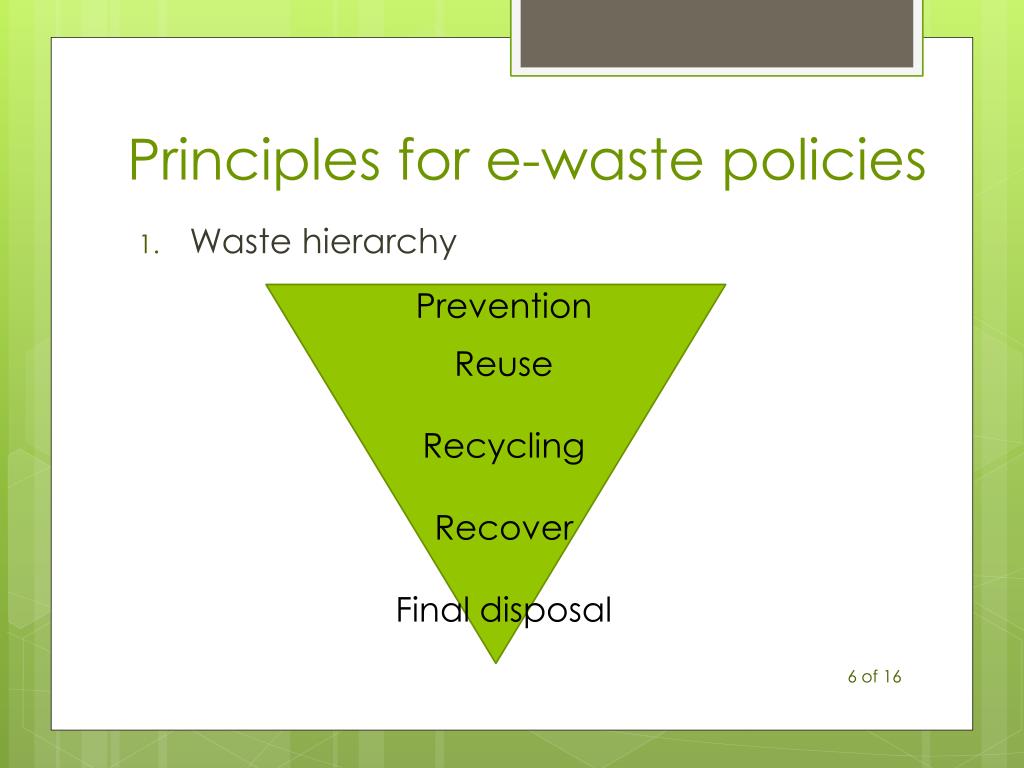 Principles for e-waste policies

1. Waste hierarchy

Prevention

Reuse

Recycling

Recover

Final disposal

6 of 16